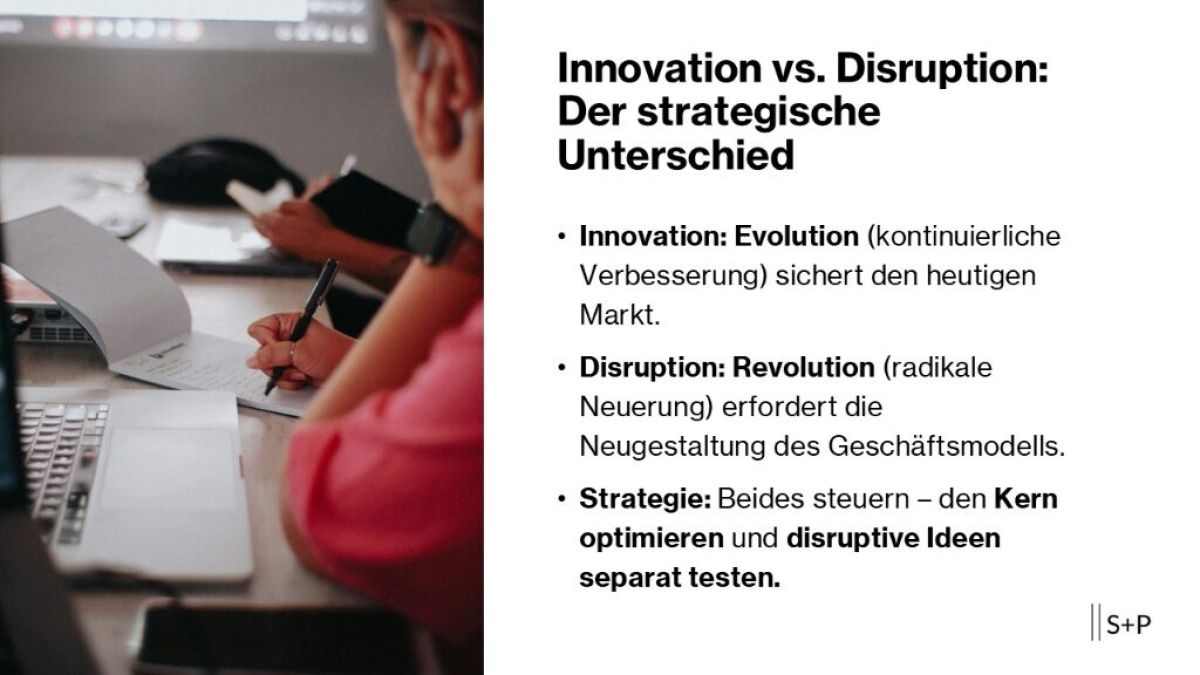 Innovation vs. Disruption: Der strategische Unterschied

• Innovation: Evolution (kontinuierliche Verbesserung) sichert den heutigen Markt.

• Disruption: Revolution (radikale Neuerung) erfordert die Neugestaltung des Geschäftsmodells.

• Strategie: Beides steuern – den Kern optimieren und disruptive Ideen separat testen.

S+P